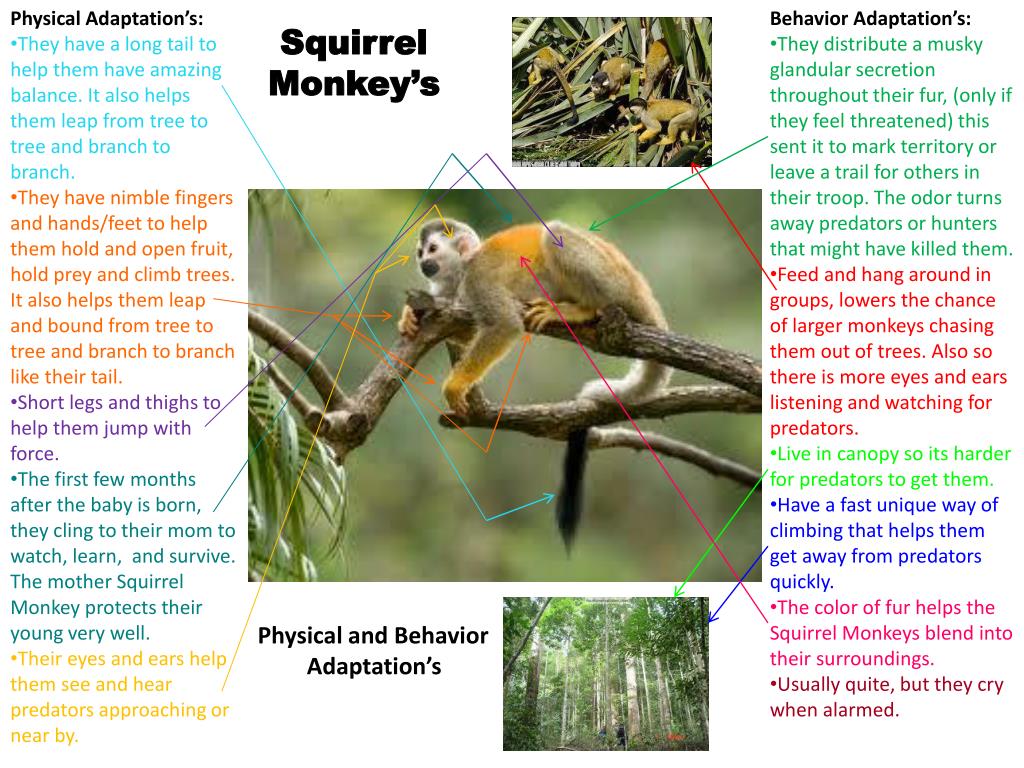 Physical Adaptation's:
•They have a long tail to help them have amazing balance. It also helps them leap from tree to tree and branch to branch.
•They have nimble fingers and hands/feet to help them hold and open fruit, hold prey and climb trees. It also helps them leap and bound from tree to tree and branch to branch like their tail.
•Short legs and thighs to help them jump with force.
•The first few months after the baby is born, they cling to their mom to watch, learn, and survive. The mother Squirrel Monkey protects their young very well.
•Their eyes and ears help them see and hear predators approaching or near by.

Squirrel Monkey's

Physical and Behavior Adaptation's

Behavior Adaptation's:
•They distribute a musky glandular secretion throughout their fur, (only if they feel threatened) this sent it to mark territory or leave a trail for others in their troop. The odor turns away predators or hunters that might have killed them.
•Feed and hang around in groups, lowers the chance of larger monkeys chasing them out of trees. Also so there is more eyes and ears listening and watching for predators.
•Live in canopy so its harder for predators to get them.
•Have a fast unique way of climbing that helps them get away from predators quickly.
•The color of fur helps the Squirrel Monkeys blend into their surroundings.
•Usually quite, but they cry when alarmed.